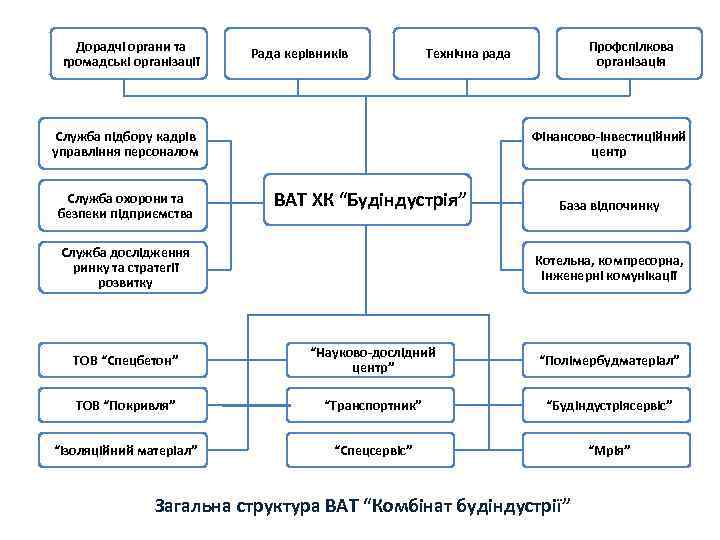 Дорадчі органи та громадські організації

Рада керівників

Технічна рада

Профспілкова організація

Служба підбору кадрів управління персоналом

Служба охорони та безпеки підприємства

Служба дослідження ринку та стратегії розвитку

ВАТ ХК “Будіндустрія”

Фінансово-інвестиційний центр

База відпочинку

Котельна, компресорна, інженерні комунікації

ТОВ “Спецбетон”

ТОВ “Покривля”

“Ізоляційний матеріал”

“Науково-дослідний центр”

“Транспортник”

“Спецсервіс”

“Полімербудматеріал”

“Будіндустріясервіс”

“Мрія”

Загальна структура ВАТ “Комбінат будіндустрії”